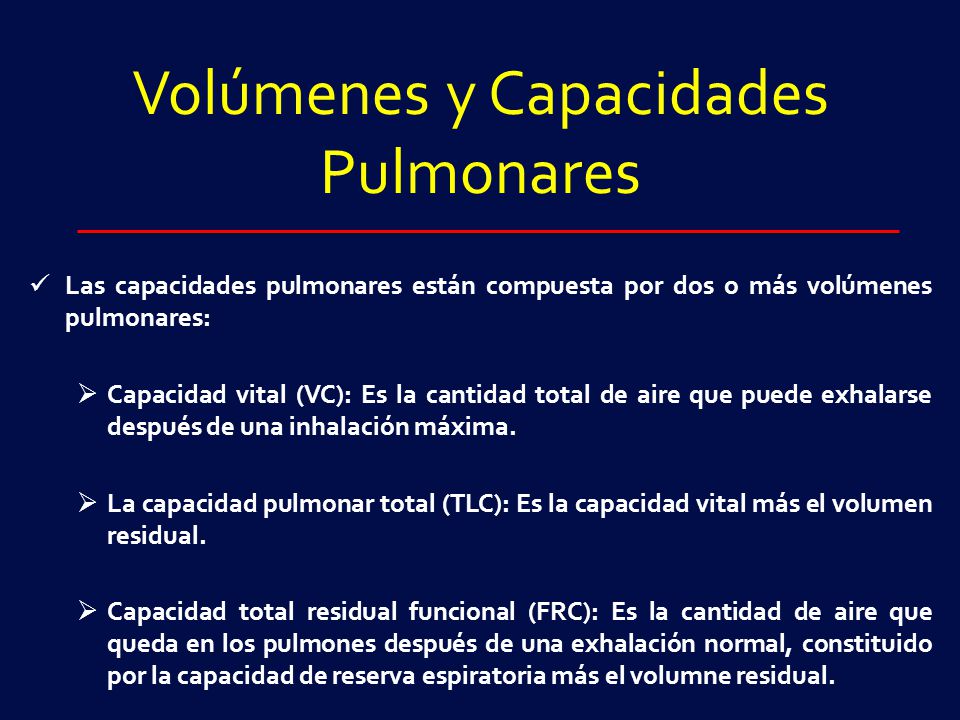 Volúmenes y Capacidades Pulmonares

✓ Las capacidades pulmonares están compuesta por dos o más volúmenes pulmonares:

➢ Capacidad vital (VC): Es la cantidad total de aire que puede exhalarse después de una inhalación máxima.

➢ La capacidad pulmonar total (TLC): Es la capacidad vital más el volumen residual.

➢ Capacidad total residual funcional (FRC): Es la cantidad de aire que queda en los pulmones después de una exhalación normal, constituido por la capacidad de reserva espiratoria más el volumne residual.